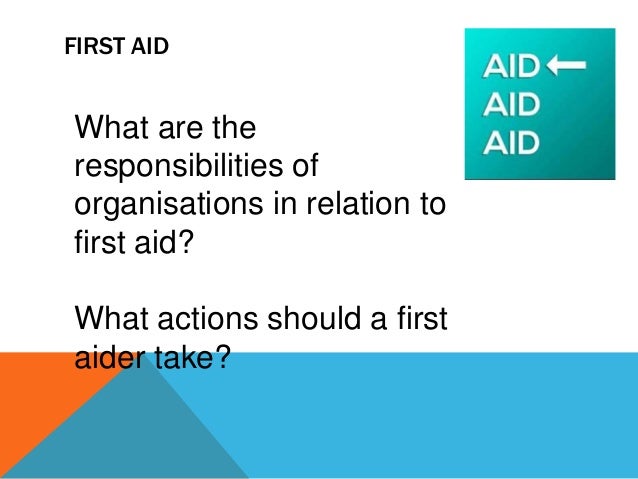 FIRST AID

AID ←
AID
AID

What are the responsibilities of organisations in relation to first aid?

What actions should a first aider take?